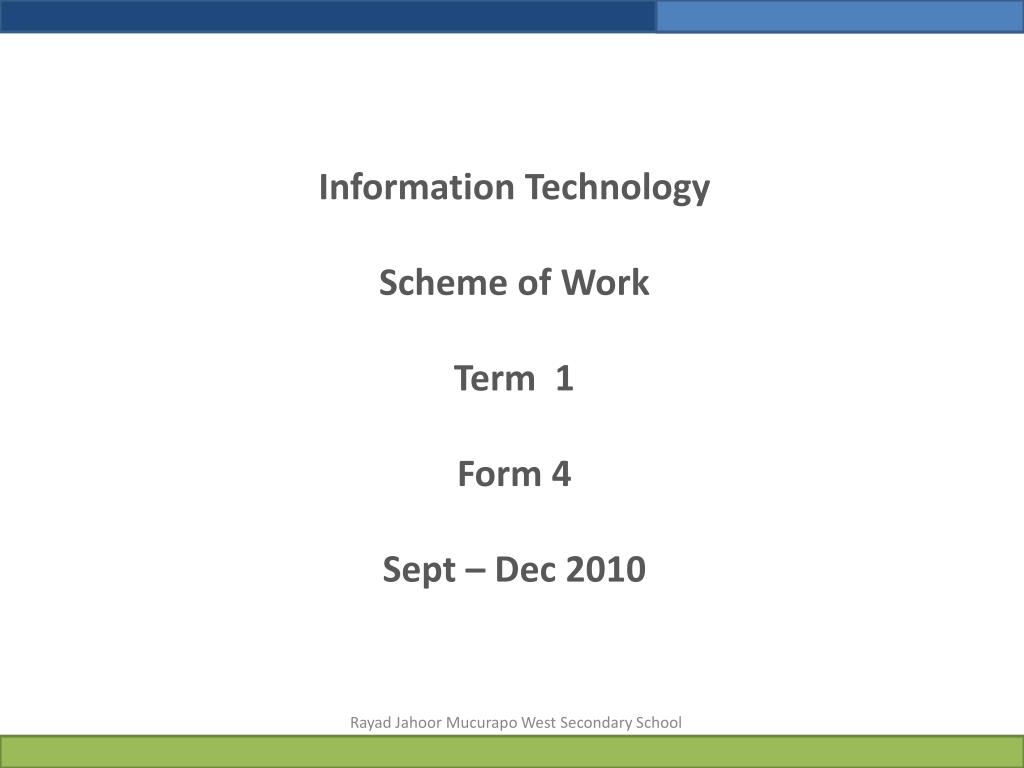 Information Technology

Scheme of Work

Term 1

Form 4

Sept – Dec 2010

Rayad Jahoor Mucurapo West Secondary School